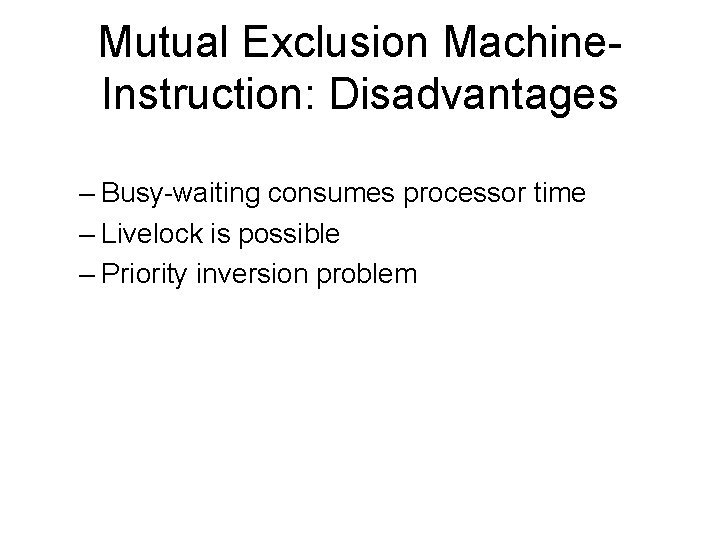 Mutual Exclusion Machine-Instruction: Disadvantages

– Busy-waiting consumes processor time
– Livelock is possible
– Priority inversion problem